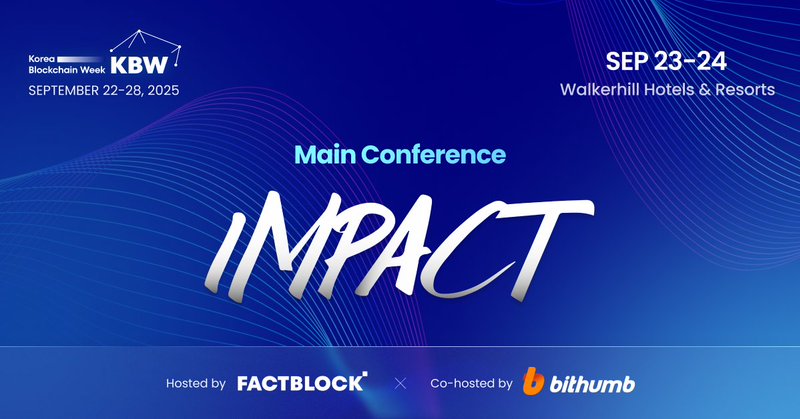 Korea Blockchain Week KBW
SEPTEMBER 22-28, 2025

SEP 23-24
Walkerhill Hotels & Resorts

Main Conference

IMPACT

Hosted by FACTBLOCK × Co-hosted by bithumb